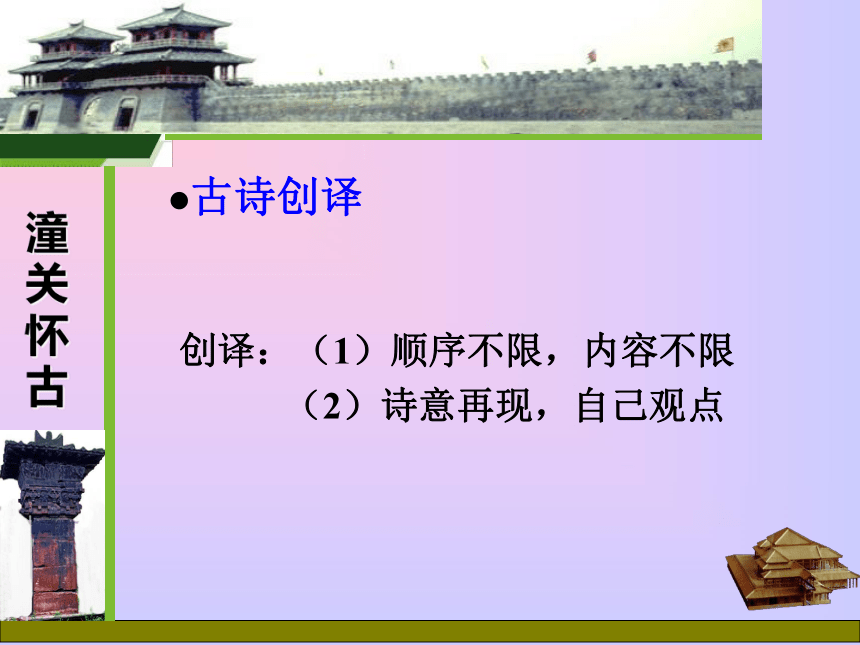 潼关怀古

●古诗创译

创译：（1）顺序不限，内容不限

（2）诗意再现，自己观点